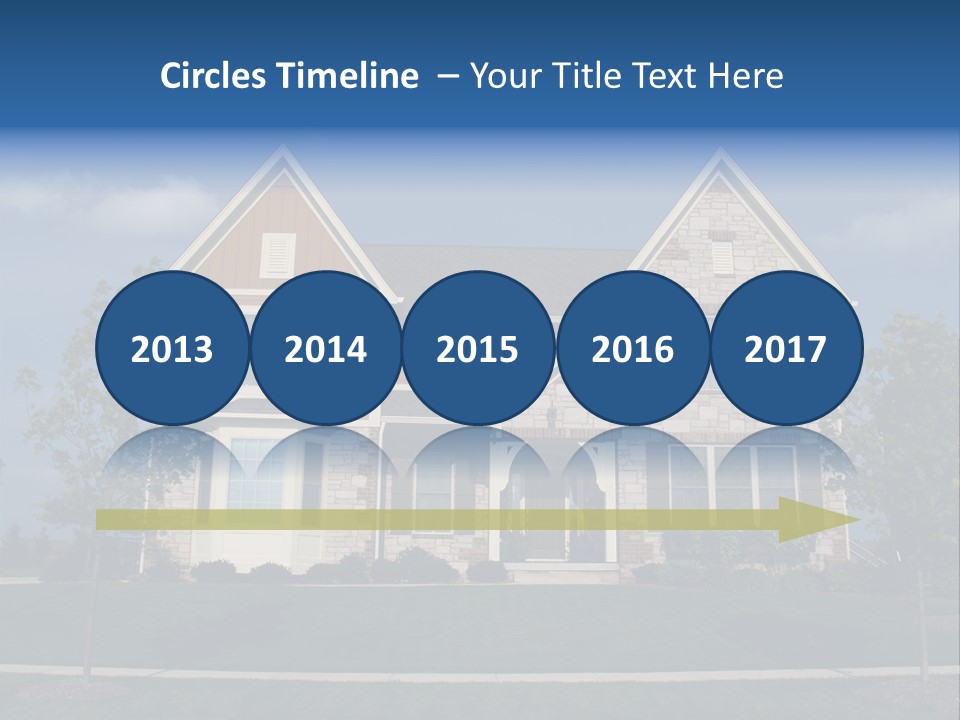 Circles Timeline – Your Title Text Here

2013

2014

2015

2016

2017